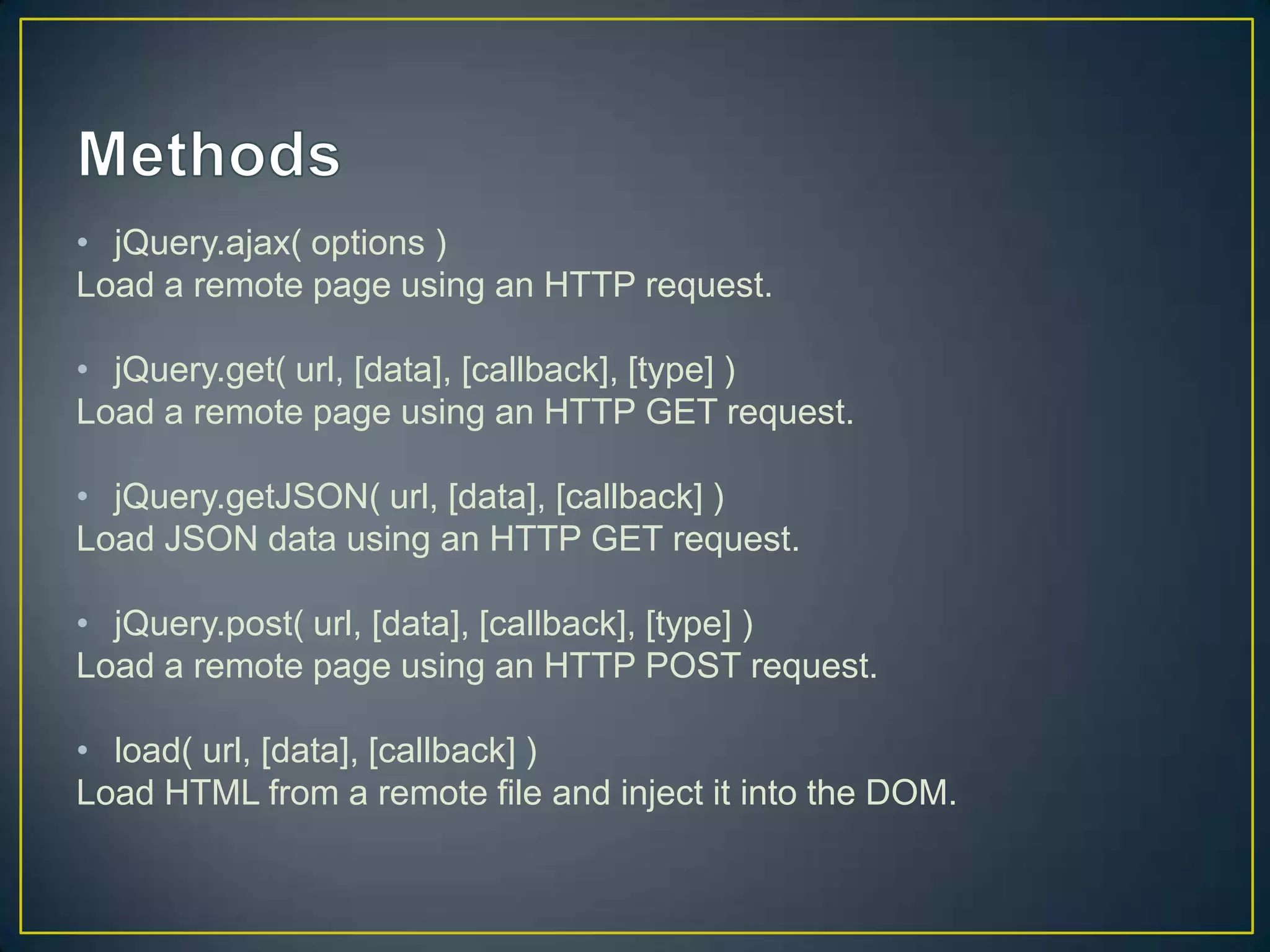 Methods

• jQuery.ajax( options )
Load a remote page using an HTTP request.

• jQuery.get( url, [data], [callback], [type] )
Load a remote page using an HTTP GET request.

• jQuery.getJSON( url, [data], [callback] )
Load JSON data using an HTTP GET request.

• jQuery.post( url, [data], [callback], [type] )
Load a remote page using an HTTP POST request.

• load( url, [data], [callback] )
Load HTML from a remote file and inject it into the DOM.